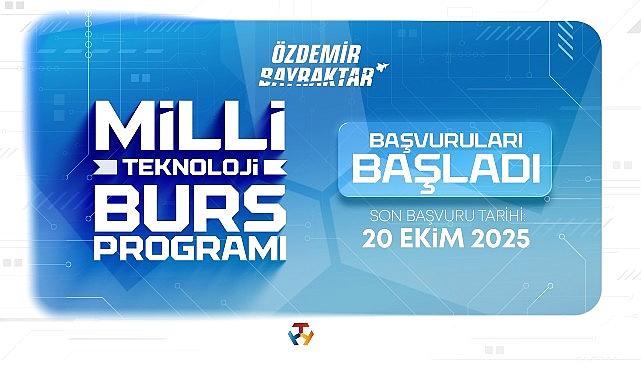 ÖZDEMİR BAYRAKTAR

MİLLİ TEKNOLOJİ BURS PROGRAMI

BAŞVURULARI BAŞLADI

SON BAŞVURU TARİHİ:
20 EKİM 2025